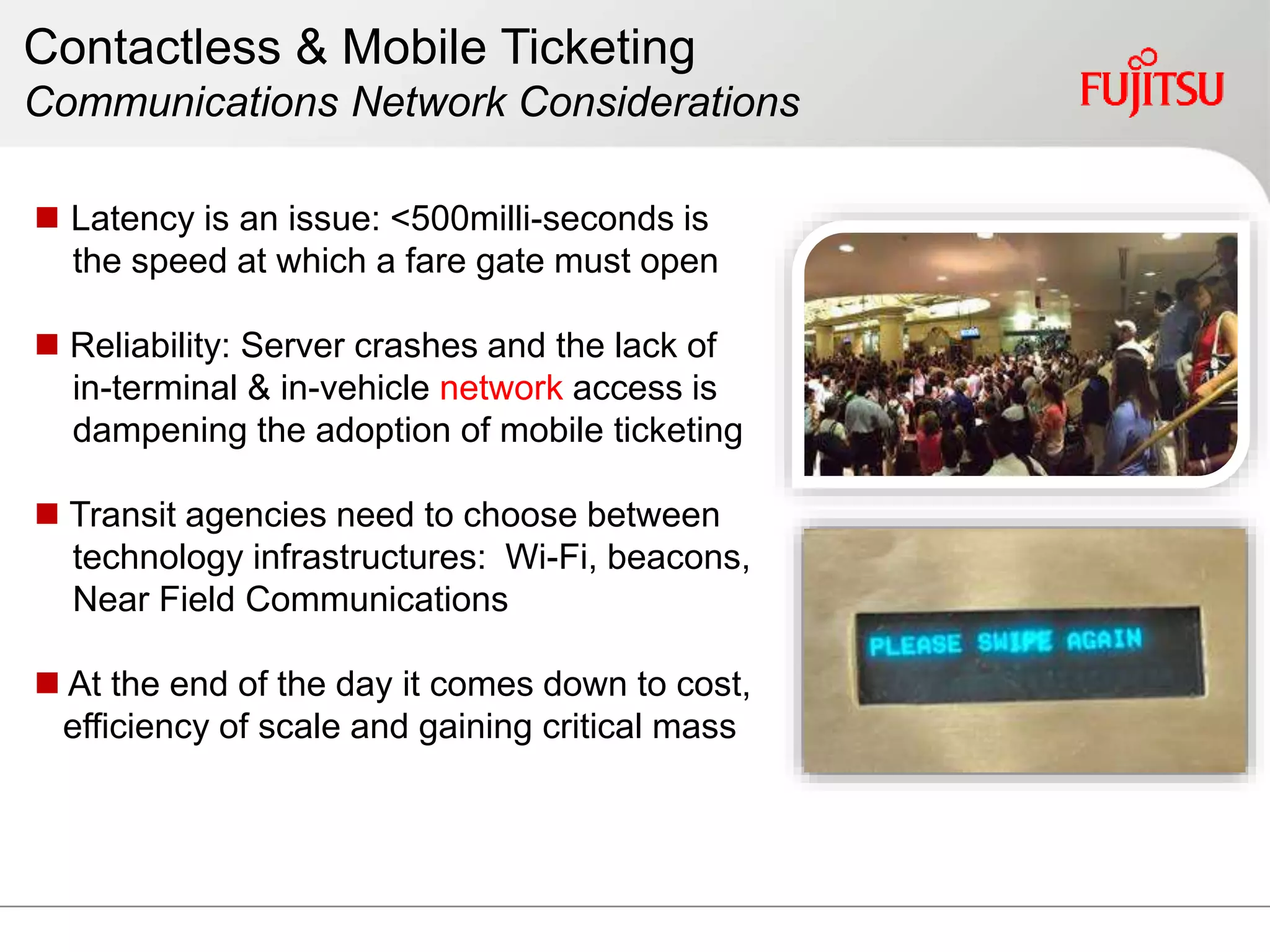 Contactless & Mobile Ticketing
Communications Network Considerations

FUJITSU

■ Latency is an issue: <500milli-seconds is the speed at which a fare gate must open

■ Reliability: Server crashes and the lack of in-terminal & in-vehicle network access is dampening the adoption of mobile ticketing

■ Transit agencies need to choose between technology infrastructures: Wi-Fi, beacons, Near Field Communications

■ At the end of the day it comes down to cost, efficiency of scale and gaining critical mass

PLEASE SWIPE AGAIN